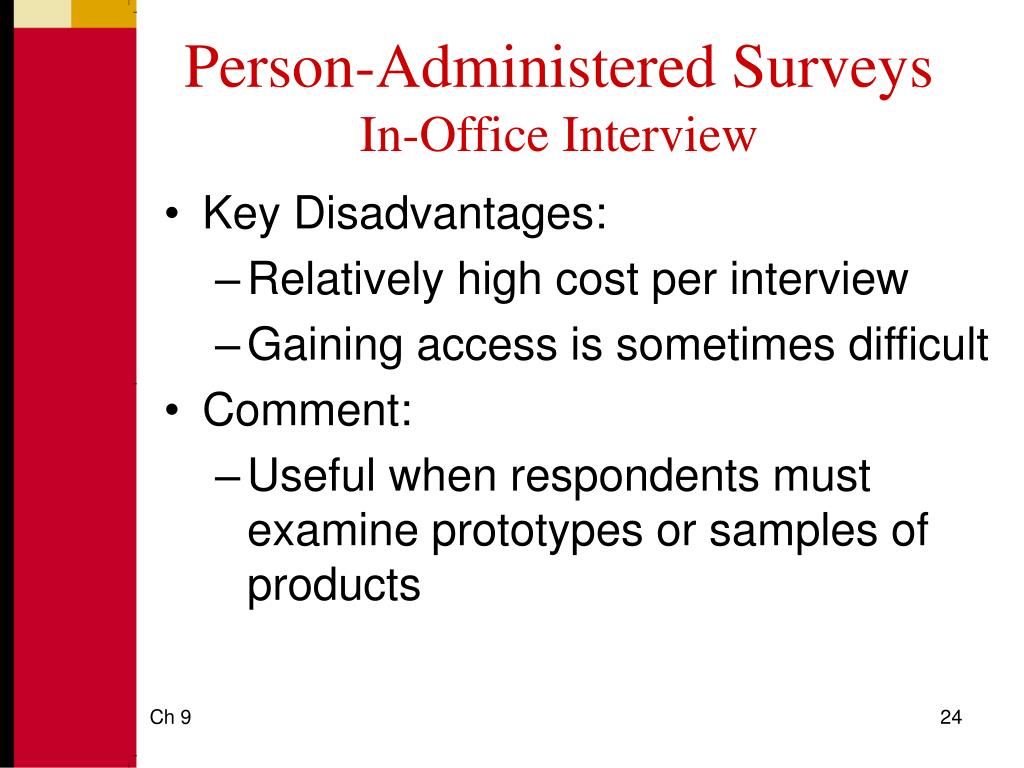 Person-Administered Surveys
In-Office Interview

• Key Disadvantages:
– Relatively high cost per interview
– Gaining access is sometimes difficult
• Comment:
– Useful when respondents must examine prototypes or samples of products

Ch 9

24